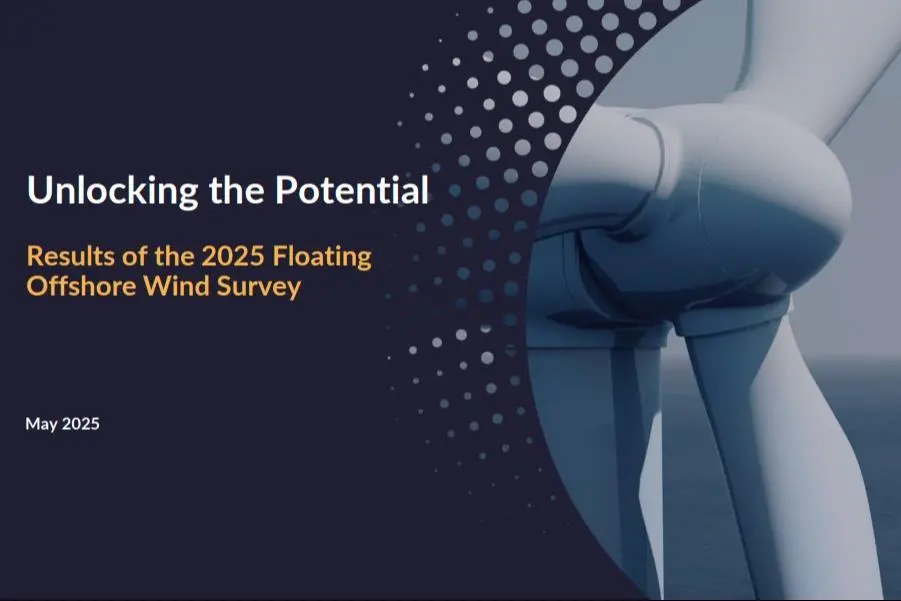 Unlocking the Potential

Results of the 2025 Floating Offshore Wind Survey

May 2025